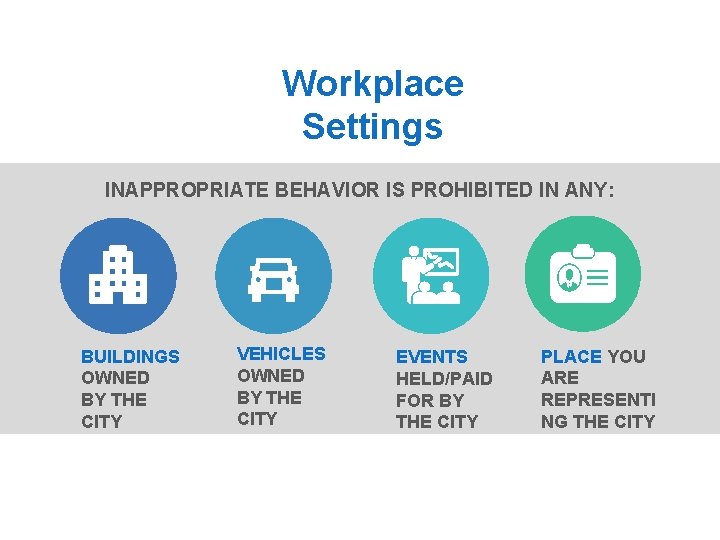 Workplace Settings

INAPPROPRIATE BEHAVIOR IS PROHIBITED IN ANY:

BUILDINGS OWNED BY THE CITY

VEHICLES OWNED BY THE CITY

EVENTS HELD/PAID FOR BY THE CITY

PLACE YOU ARE REPRESENTING THE CITY